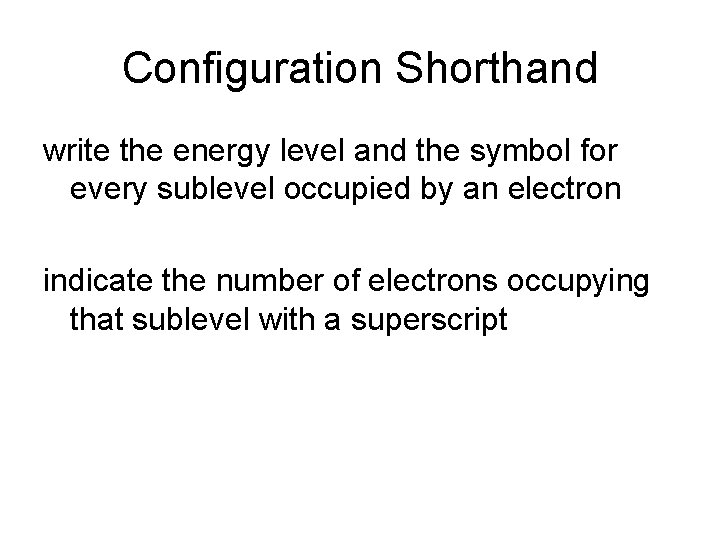 Configuration Shorthand

write the energy level and the symbol for every sublevel occupied by an electron

indicate the number of electrons occupying that sublevel with a superscript